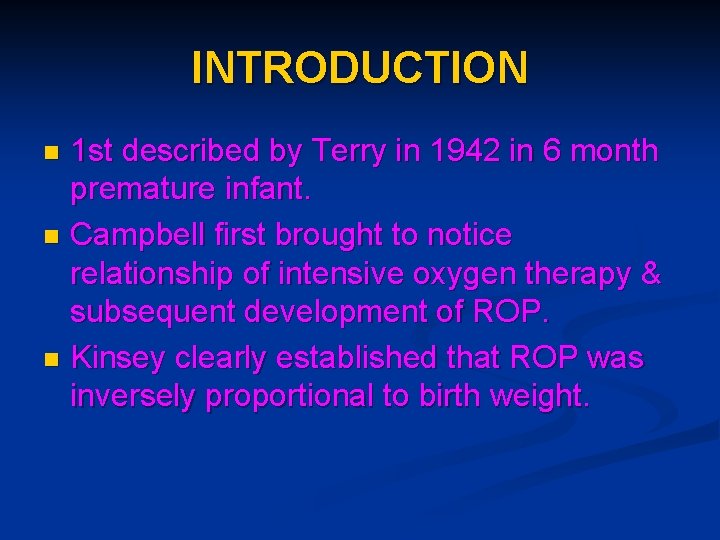 INTRODUCTION

- 1st described by Terry in 1942 in 6 month premature infant.
- Campbell first brought to notice relationship of intensive oxygen therapy & subsequent development of ROP.
- Kinsey clearly established that ROP was inversely proportional to birth weight.